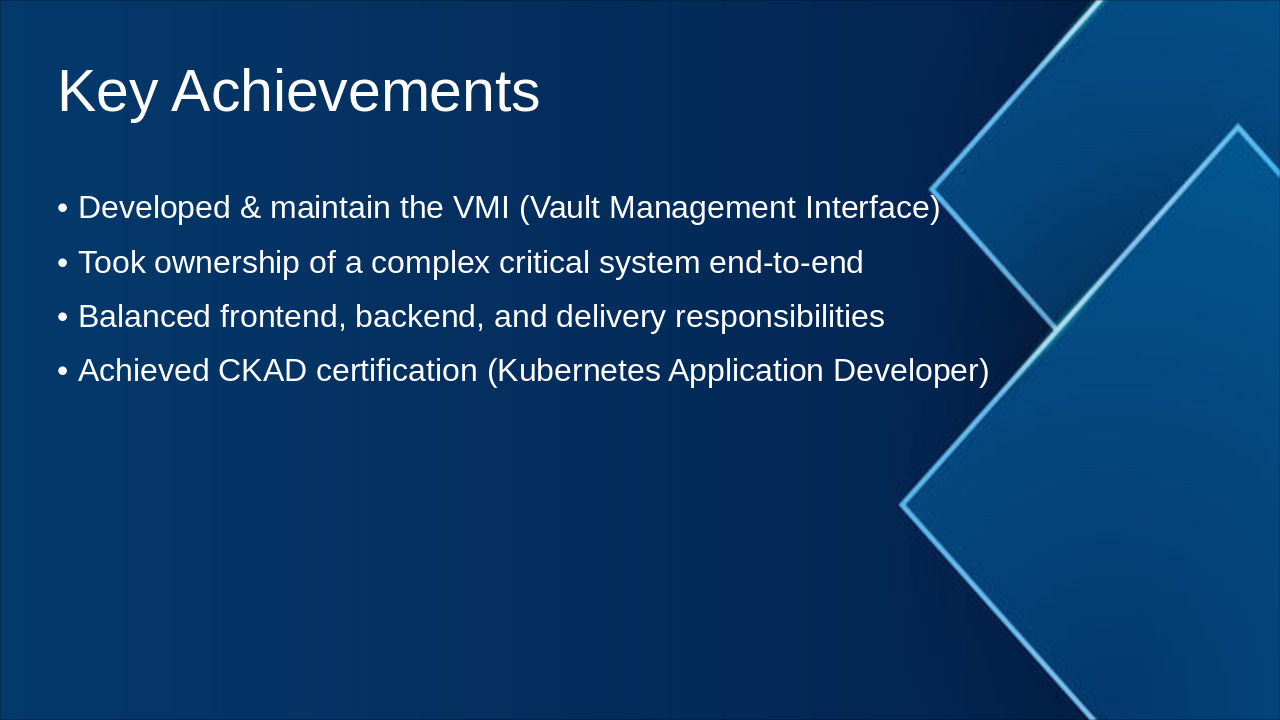 Key Achievements

• Developed & maintain the VMI (Vault Management Interface)
• Took ownership of a complex critical system end-to-end
• Balanced frontend, backend, and delivery responsibilities
• Achieved CKAD certification (Kubernetes Application Developer)